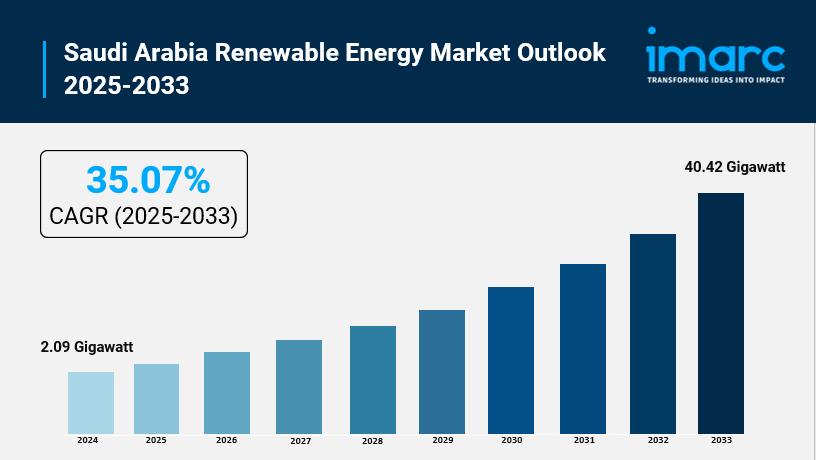 Saudi Arabia Renewable Energy Market Outlook 2025-2033

imarc
TRANSFORMING IDEAS INTO IMPACT

35.07%
CAGR (2025-2033)

40.42 Gigawatt

2.09 Gigawatt

2024
2025
2026
2027
2028
2029
2030
2031
2032
2033